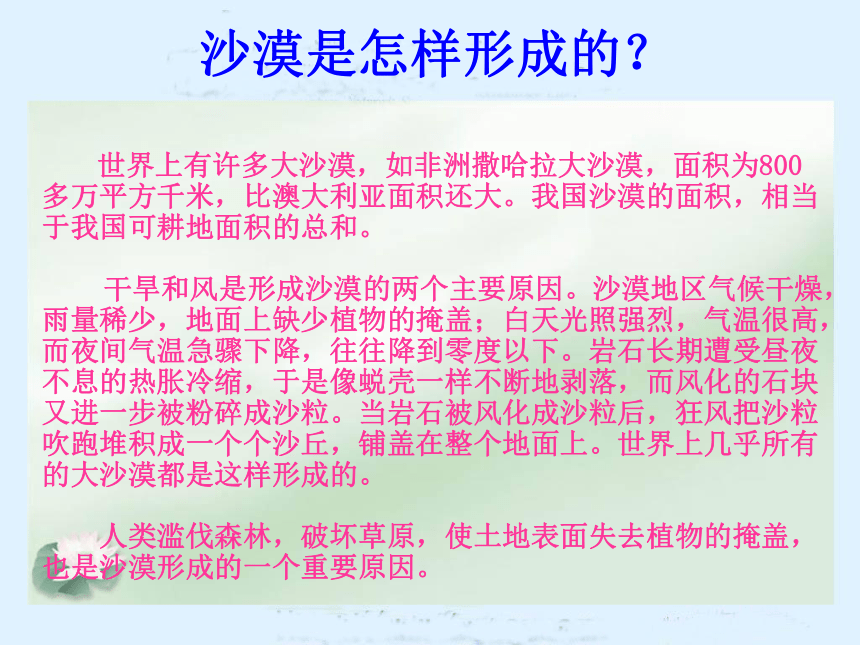 沙漠是怎样形成的？

世界上有许多大沙漠，如非洲撒哈拉大沙漠，面积为800多万平方千米，比澳大利亚面积还大。我国沙漠的面积，相当于我国可耕地面积的总和。

干旱和风是形成沙漠的两个主要原因。沙漠地区气候干燥，雨量稀少，地面上缺少植物的掩盖；白天光照强烈，气温很高，而夜间气温急骤下降，往往降到零度以下。岩石长期遭受昼夜不息的热胀冷缩，于是像蜕壳一样不断地剥落，而风化的石块又进一步被粉碎成沙粒。当岩石被风化成沙粒后，狂风把沙粒吹跑堆积成一个个沙丘，铺盖在整个地面上。世界上几乎所有的大沙漠都是这样形成的。

人类滥伐森林，破坏草原，使土地表面失去植物的掩盖，也是沙漠形成的一个重要原因。